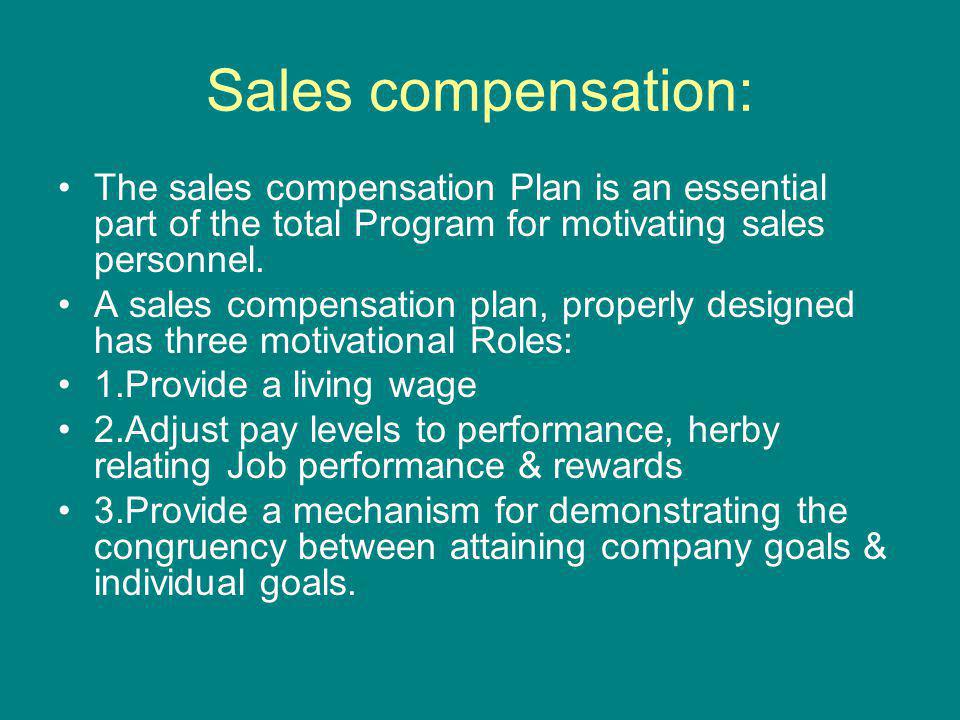 Sales compensation:

• The sales compensation Plan is an essential part of the total Program for motivating sales personnel.
• A sales compensation plan, properly designed has three motivational Roles:
• 1.Provide a living wage
• 2.Adjust pay levels to performance, herby relating Job performance & rewards
• 3.Provide a mechanism for demonstrating the congruency between attaining company goals & individual goals.